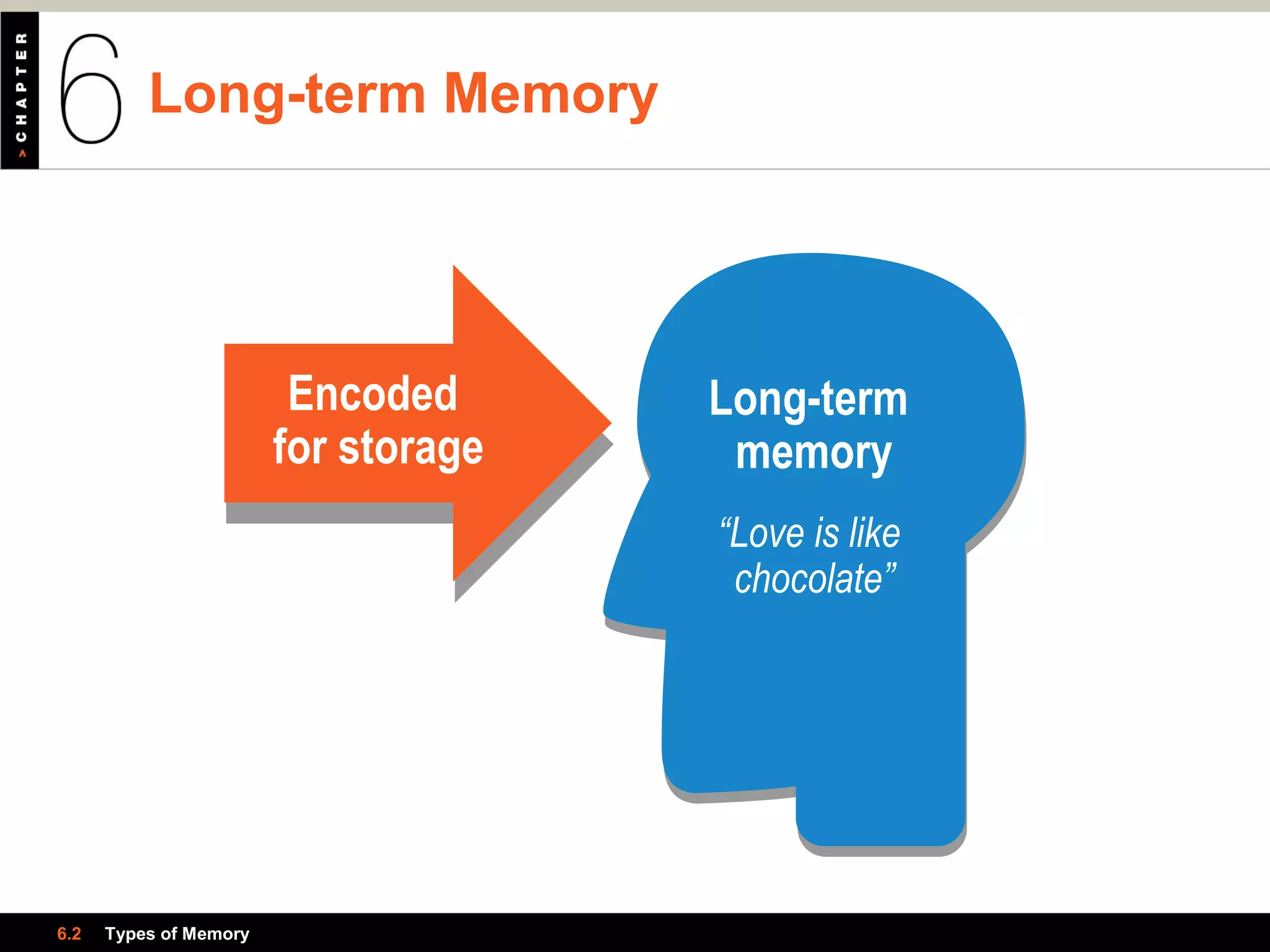 > CHAPTER

6 Long-term Memory

Encoded for storage

Long-term memory

“Love is like chocolate”

6.2 Types of Memory